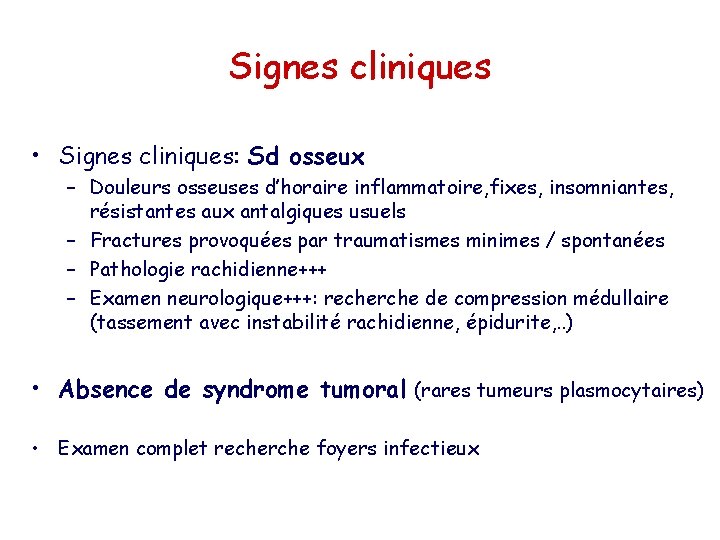 Signes cliniques

• Signes cliniques: Sd osseux
  – Douleurs osseuses d'horaire inflammatoire,fixes, insomniantes, résistantes aux antalgiques usuels
  – Fractures provoquées par traumatismes minimes / spontanées
  – Pathologie rachidienne+++
  – Examen neurologique+++: recherche de compression médullaire (tassement avec instabilité rachidienne, épidurite,..)

• Absence de syndrome tumoral (rares tumeurs plasmocytaires)

• Examen complet recherche foyers infectieux